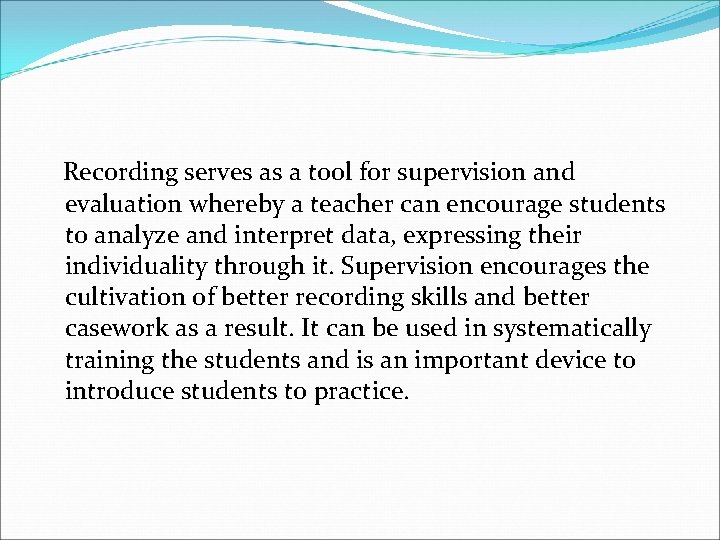 Recording serves as a tool for supervision and evaluation whereby a teacher can encourage students to analyze and interpret data, expressing their individuality through it. Supervision encourages the cultivation of better recording skills and better casework as a result. It can be used in systematically training the students and is an important device to introduce students to practice.